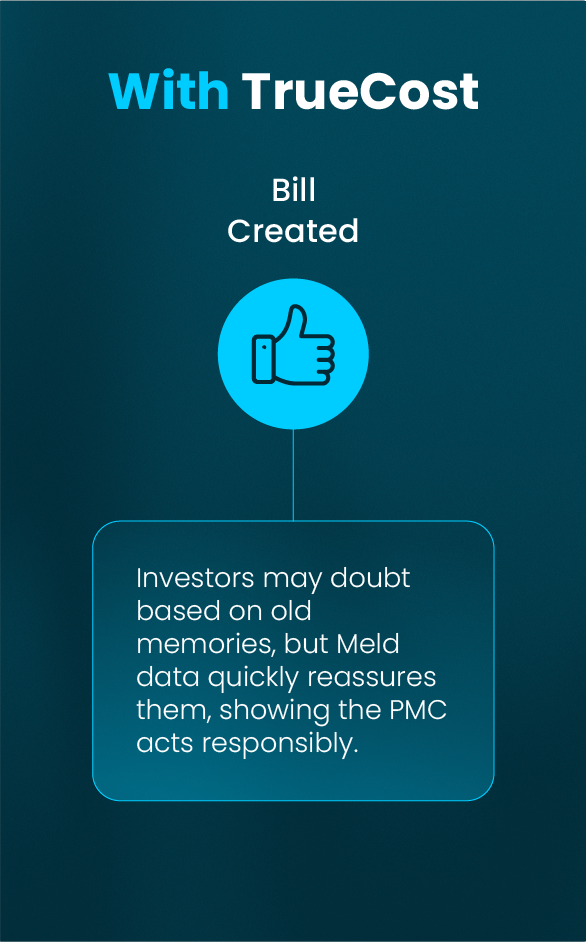 With TrueCost

Bill
Created

Investors may doubt based on old memories, but Meld data quickly reassures them, showing the PMC acts responsibly.